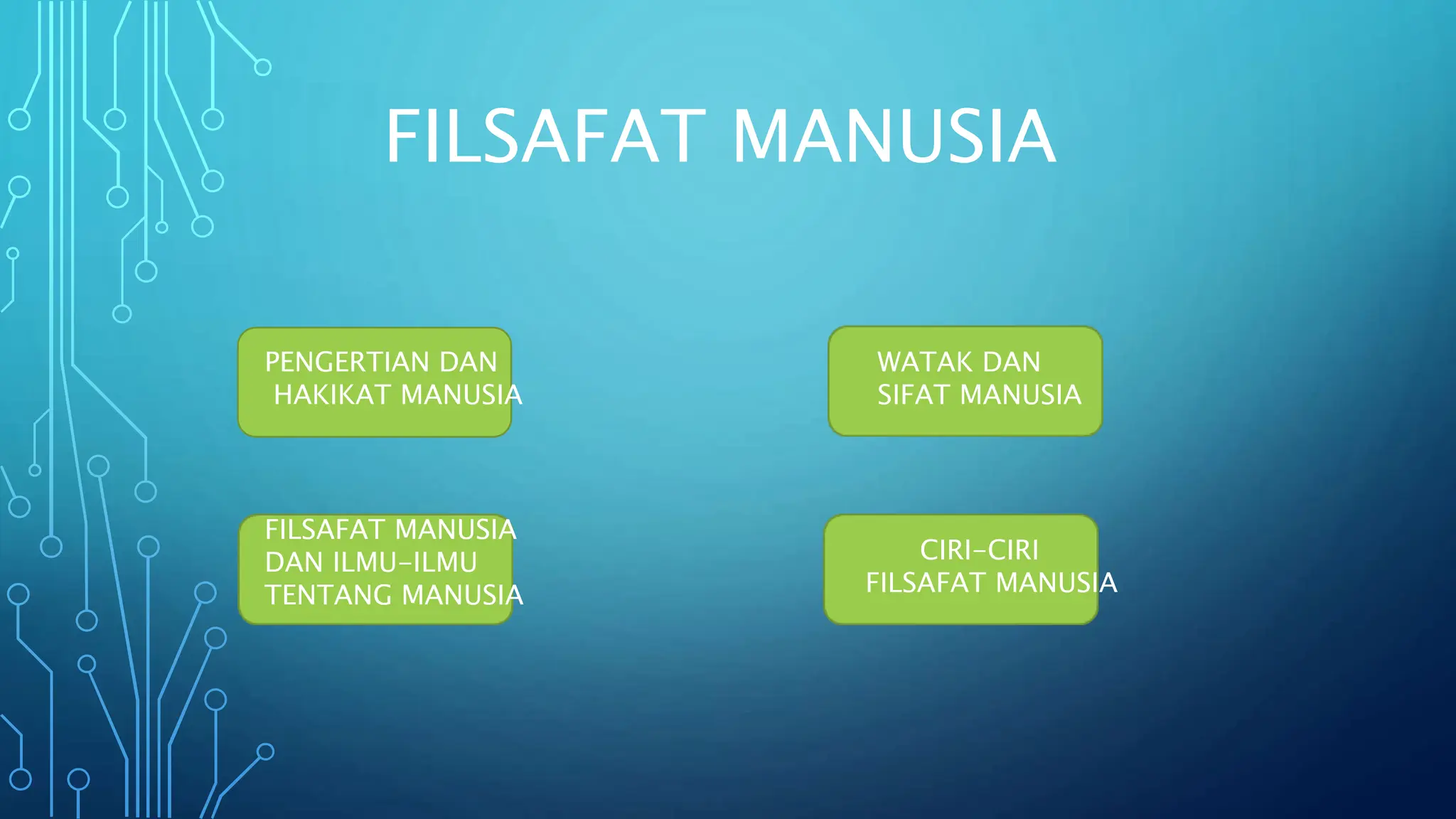 FILSAFAT MANUSIA

PENGERTIAN DAN HAKIKAT MANUSIA

WATAK DAN SIFAT MANUSIA

FILSAFAT MANUSIA DAN ILMU-ILMU TENTANG MANUSIA

CIRI-CIRI FILSAFAT MANUSIA